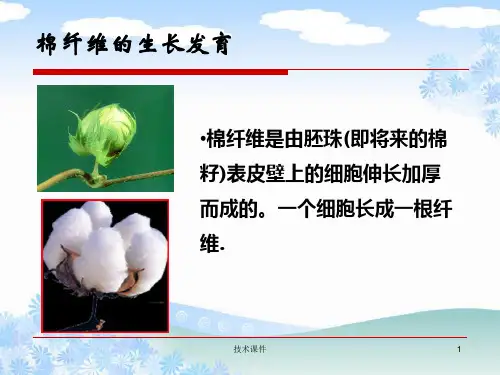 棉纤维的生长发育

•棉纤维是由胚珠(即将来的棉籽)表皮壁上的细胞伸长加厚而成的。一个细胞长成一根纤维.

技术课件

1